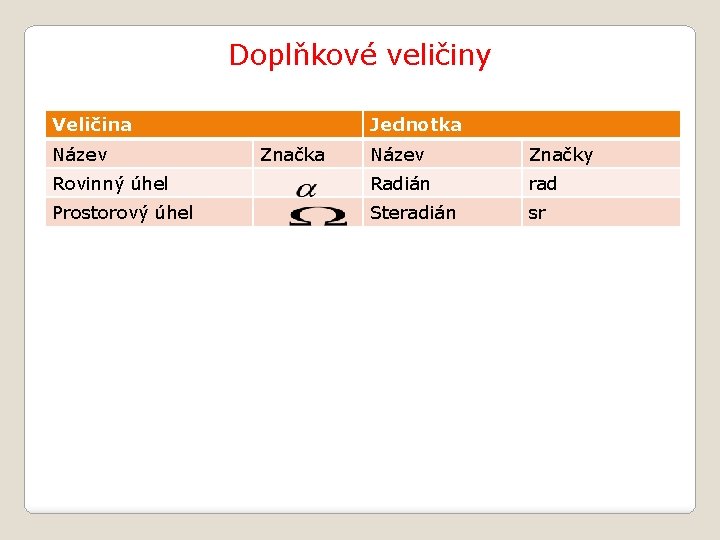 Doplňkové veličiny

| Veličina | | Jednotka | |
|---|---|---|---|
| Název | Značka | Název | Značky |
| Rovinný úhel | $\alpha$ | Radián | rad |
| Prostorový úhel | $\Omega$ | Steradián | sr |